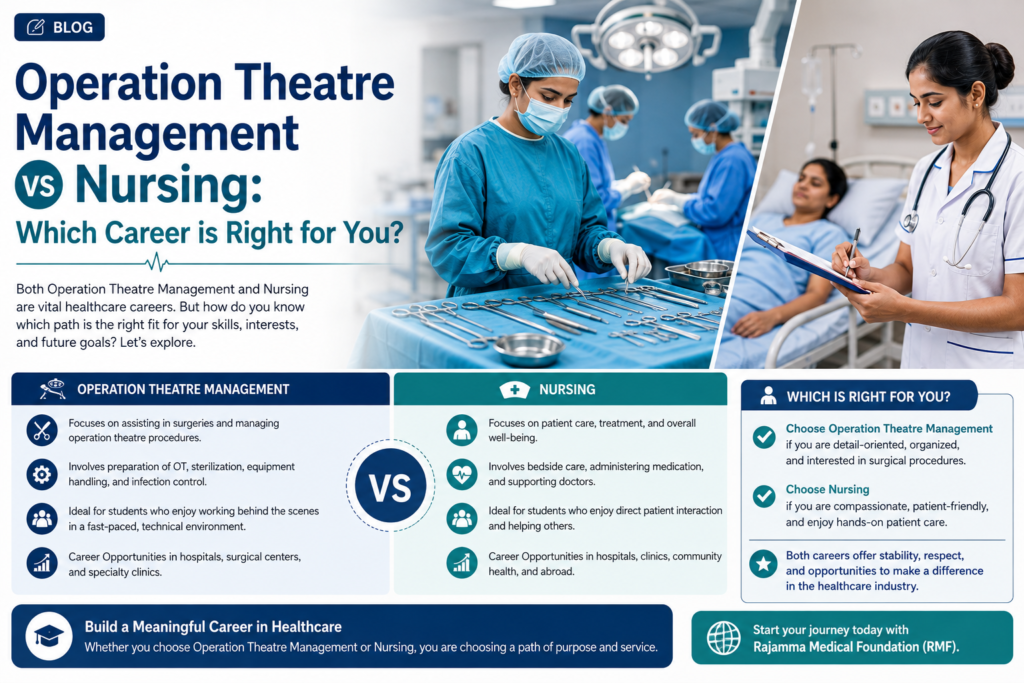 BLOG

Operation Theatre Management VS Nursing:

Which Career is Right for You?

Both Operation Theatre Management and Nursing are vital healthcare careers. But how do you know which path is the right fit for your skills, interests, and future goals? Let's explore.

OPERATION THEATRE MANAGEMENT

Focuses on assisting in surgeries and managing operation theatre procedures.

Involves preparation of OT, sterilization, equipment handling, and infection control.

Ideal for students who enjoy working behind the scenes in a fast-paced, technical environment.

Career Opportunities in hospitals, surgical centers, and specialty clinics.

VS

NURSING

Focuses on patient care, treatment, and overall well-being.

Involves bedside care, administering medication, and supporting doctors.

Ideal for students who enjoy direct patient interaction and helping others.

Career Opportunities in hospitals, clinics, community health, and abroad.

WHICH IS RIGHT FOR YOU?

Choose Operation Theatre Management if you are detail-oriented, organized, and interested in surgical procedures.

Choose Nursing if you are compassionate, patient-friendly, and enjoy hands-on patient care.

Both careers offer stability, respect, and opportunities to make a difference in the healthcare industry.

Build a Meaningful Career in Healthcare

Whether you choose Operation Theatre Management or Nursing, you are choosing a path of purpose and service.

Start your journey today with Rajamma Medical Foundation (RMF).